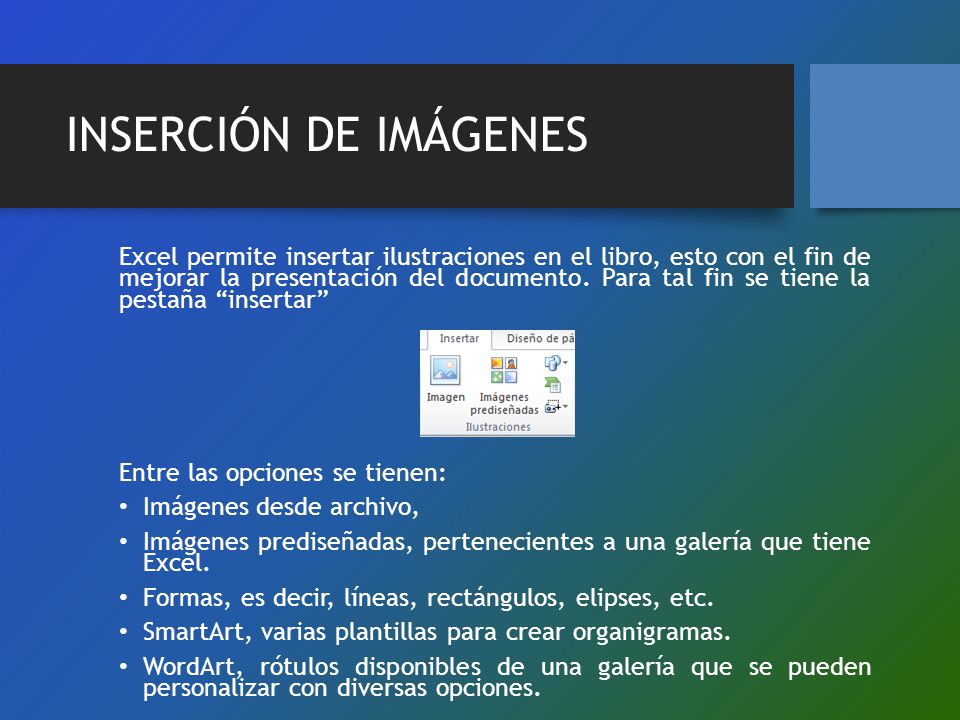 INSERCIÓN DE IMÁGENES

Excel permite insertar ilustraciones en el libro, esto con el fin de mejorar la presentación del documento. Para tal fin se tiene la pestaña “insertar”

Insertar
Diseño de pá
Imagen
Imágenes prediseñadas
Ilustraciones

Entre las opciones se tienen:
• Imágenes desde archivo,
• Imágenes prediseñadas, pertenecientes a una galería que tiene Excel.
• Formas, es decir, líneas, rectángulos, elipses, etc.
• SmartArt, varias plantillas para crear organigramas.
• WordArt, rótulos disponibles de una galería que se pueden personalizar con diversas opciones.